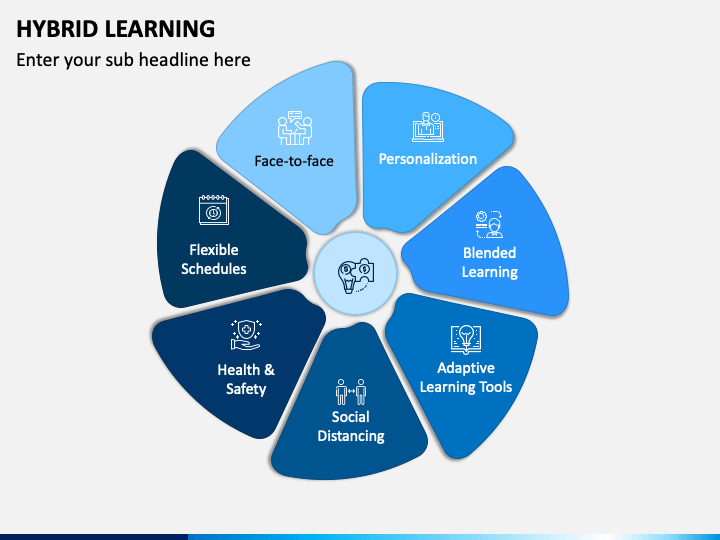 HYBRID LEARNING

Enter your sub headline here

Face-to-face

Personalization

Blended Learning

Adaptive Learning Tools

Social Distancing

Health & Safety

Flexible Schedules